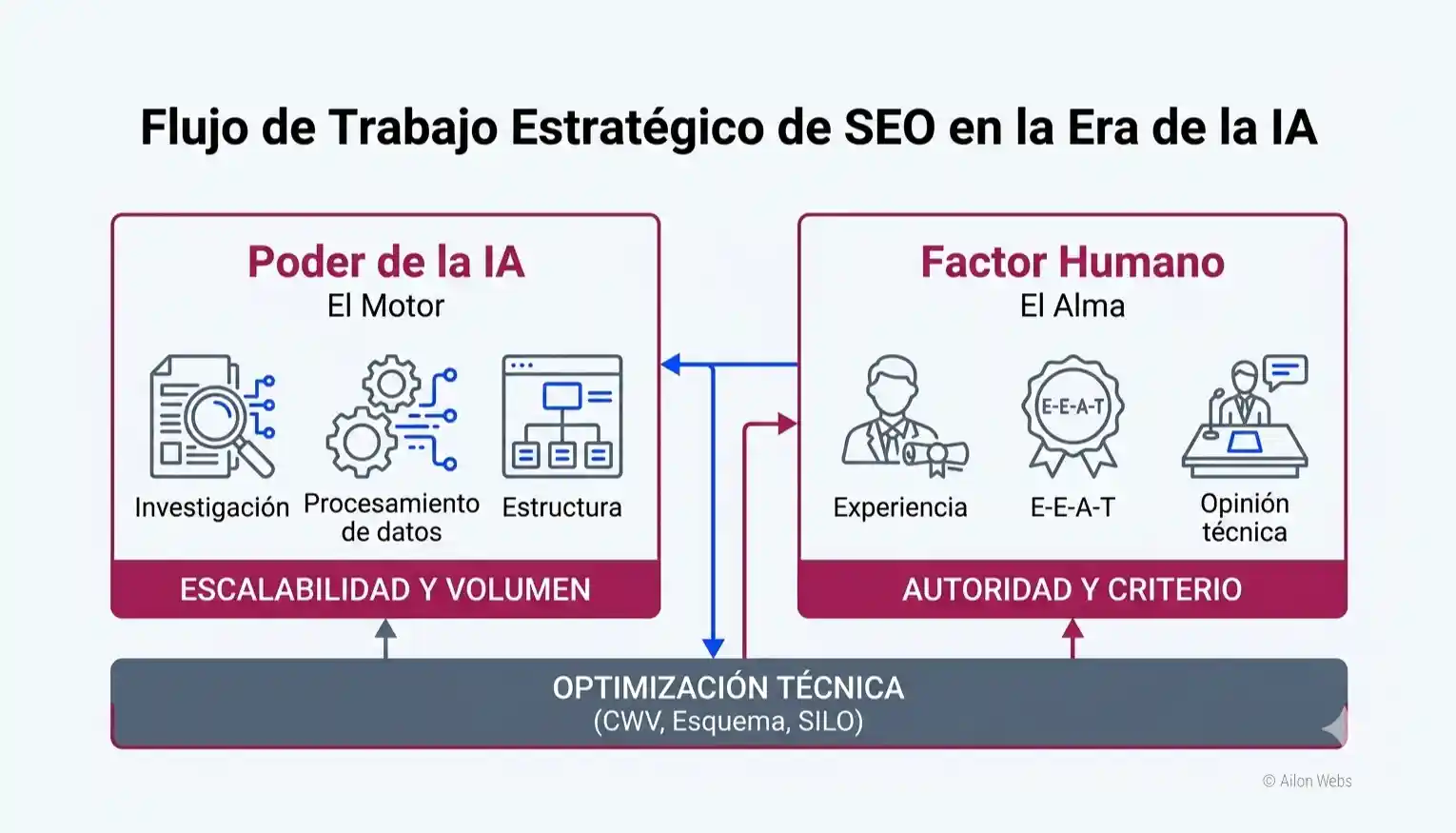 Flujo de Trabajo Estratégico de SEO en la Era de la IA

Poder de la IA
El Motor

Investigación

Procesamiento de datos

Estructura

ESCALABILIDAD Y VOLUMEN

Factor Humano
El Alma

Experiencia

E-E-A-T

E-E-A-T

Opinión técnica

AUTORIDAD Y CRITERIO

OPTIMIZACIÓN TÉCNICA
(CWV, Esquema, SILO)

© Ailon Webs